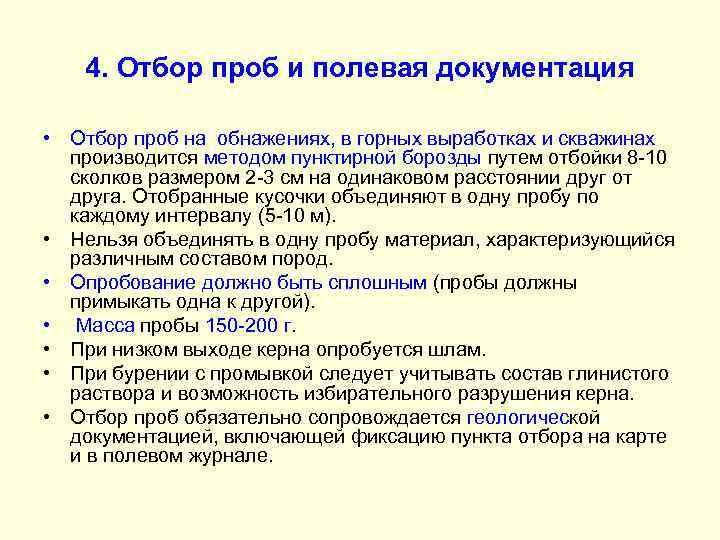 4. Отбор проб и полевая документация

• Отбор проб на обнажениях, в горных выработках и скважинах производится методом пунктирной борозды путем отбойки 8-10 сколков размером 2-3 см на одинаковом расстоянии друг от друга. Отобранные кусочки объединяют в одну пробу по каждому интервалу (5-10 м).
• Нельзя объединять в одну пробу материал, характеризующийся различным составом пород.
• Опробование должно быть сплошным (пробы должны примыкать одна к другой).
• Масса пробы 150-200 г.
• При низком выходе керна опробуется шлам.
• При бурении с промывкой следует учитывать состав глинистого раствора и возможность избирательного разрушения керна.
• Отбор проб обязательно сопровождается геологической документацией, включающей фиксацию пункта отбора на карте и в полевом журнале.